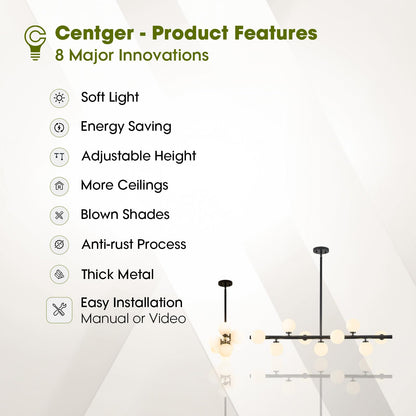 Centger - Product Features
8 Major Innovations

Soft Light

Energy Saving

Adjustable Height

More Ceilings

Blown Shades

Anti-rust Process

Thick Metal

Easy Installation
Manual or Video